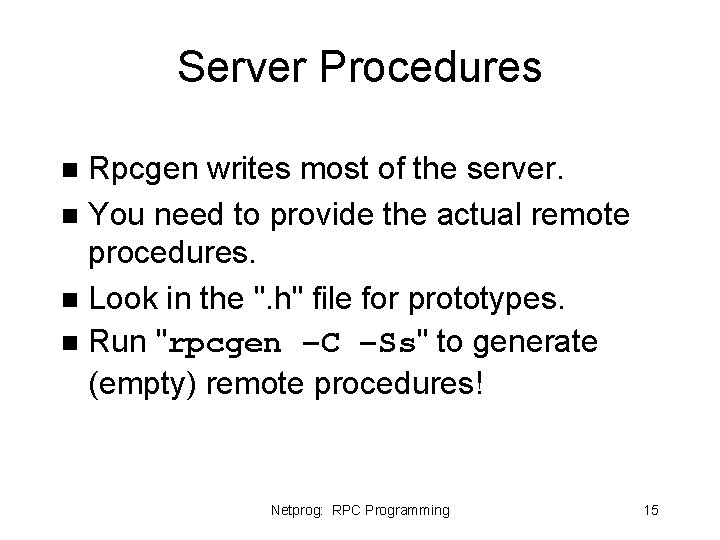 Server Procedures

• Rpcgen writes most of the server.
• You need to provide the actual remote procedures.
• Look in the ".h" file for prototypes.
• Run "rpcgen –C –Ss" to generate (empty) remote procedures!

Netprog: RPC Programming

15